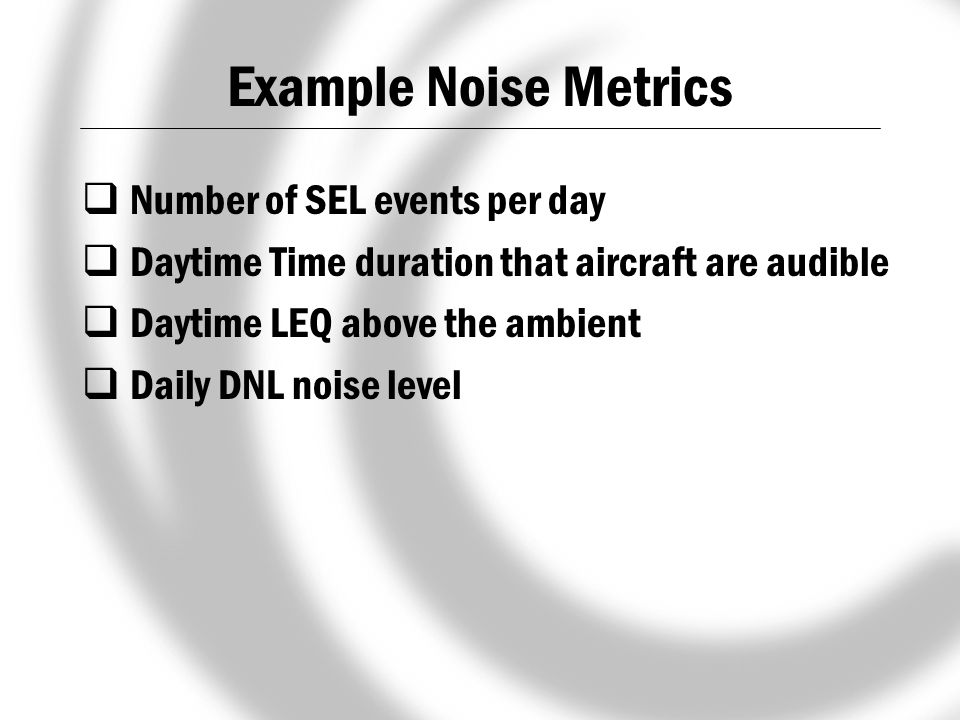 Example Noise Metrics

❑ Number of SEL events per day
❑ Daytime Time duration that aircraft are audible
❑ Daytime LEQ above the ambient
❑ Daily DNL noise level